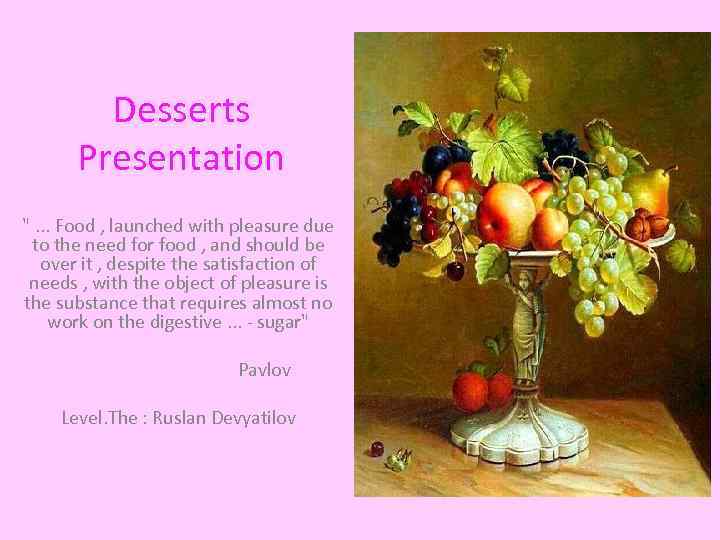 Desserts Presentation

" ... Food , launched with pleasure due to the need for food , and should be over it , despite the satisfaction of needs , with the object of pleasure is the substance that requires almost no work on the digestive ... - sugar"

Pavlov

Level.The : Ruslan Devyatilov